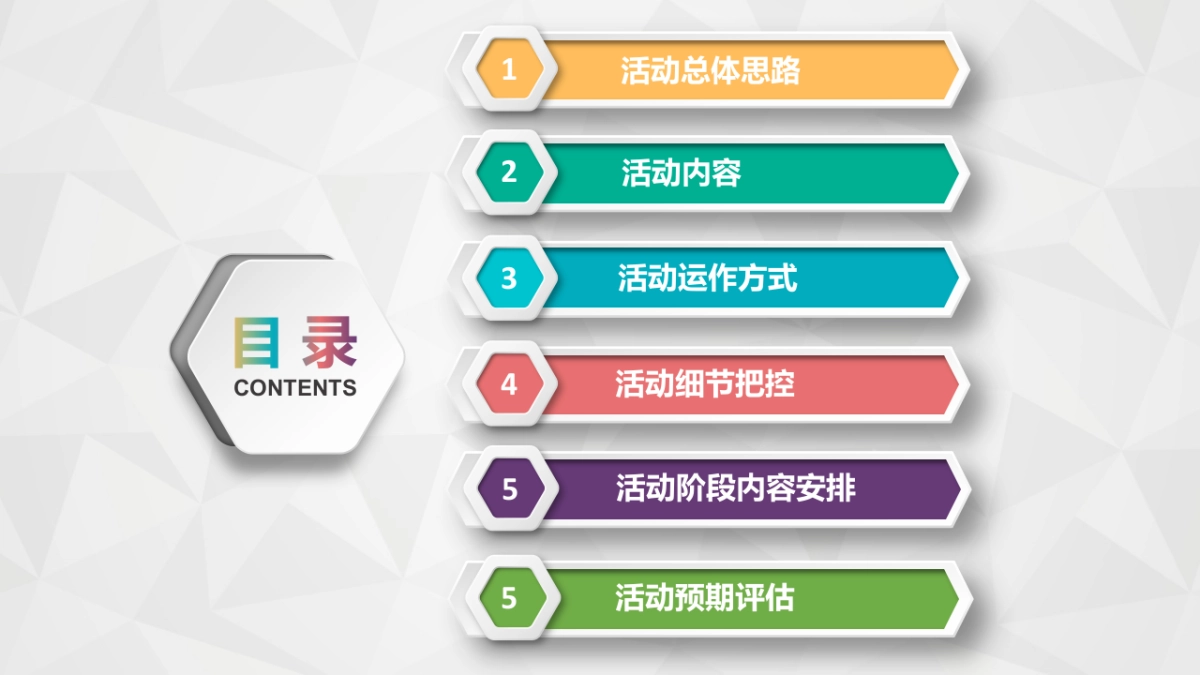 目录
CONTENTS

1 活动总体思路

2 活动内容

3 活动运作方式

4 活动细节把控

5 活动阶段内容安排

5 活动预期评估